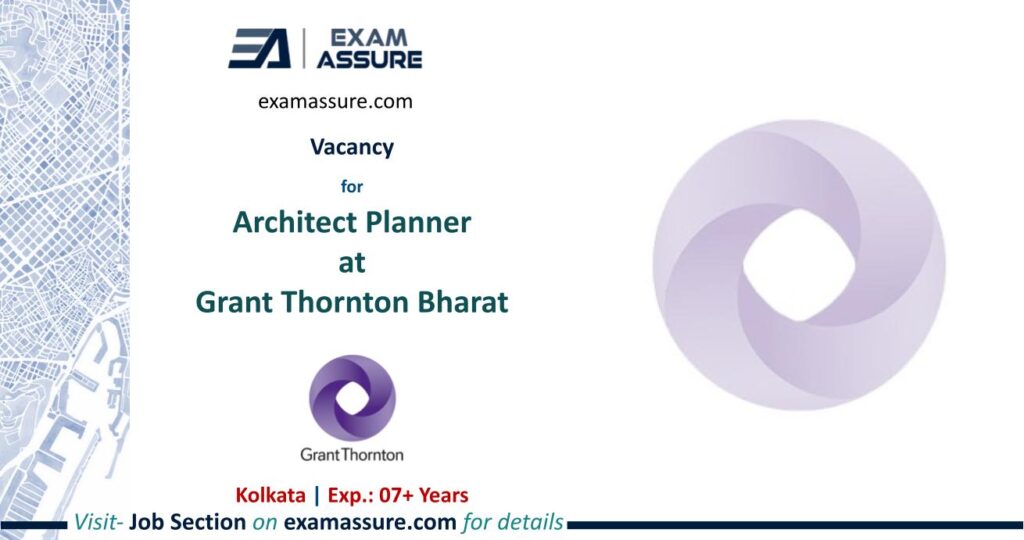 EA | EXAM ASSURE

examassure.com

Vacancy

for

Architect Planner
at
Grant Thornton Bharat

GrantThornton

Kolkata | Exp.: 07+ Years

Visit- Job Section on examassure.com for details